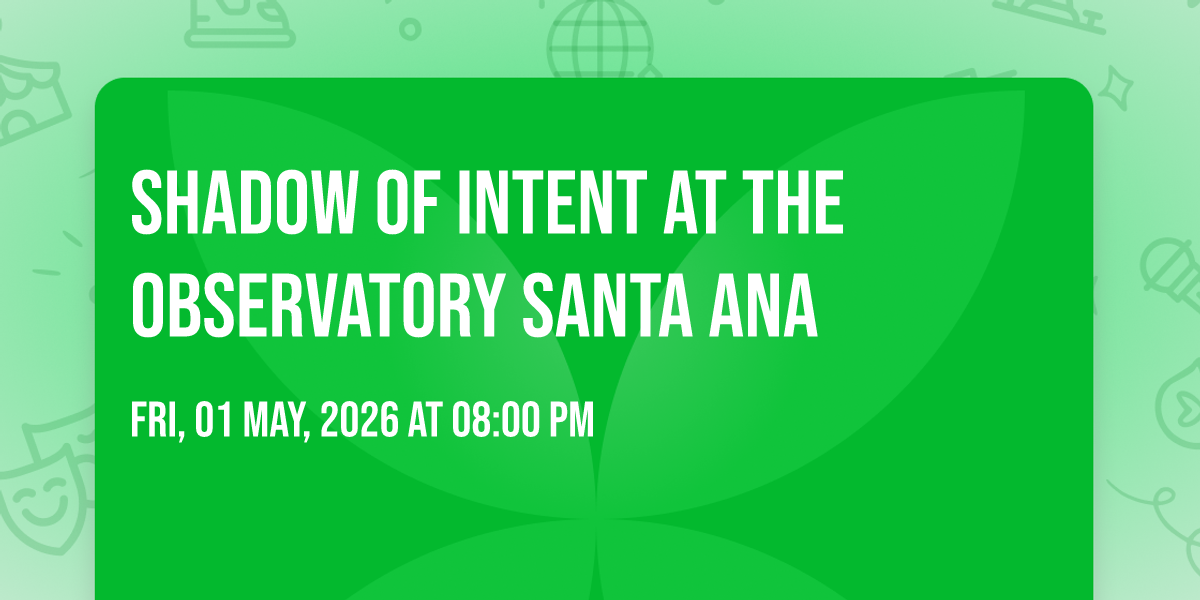 SHADOW OF INTENT AT THE OBSERVATORY SANTA ANA

FRI, 01 MAY, 2026 AT 08:00 PM